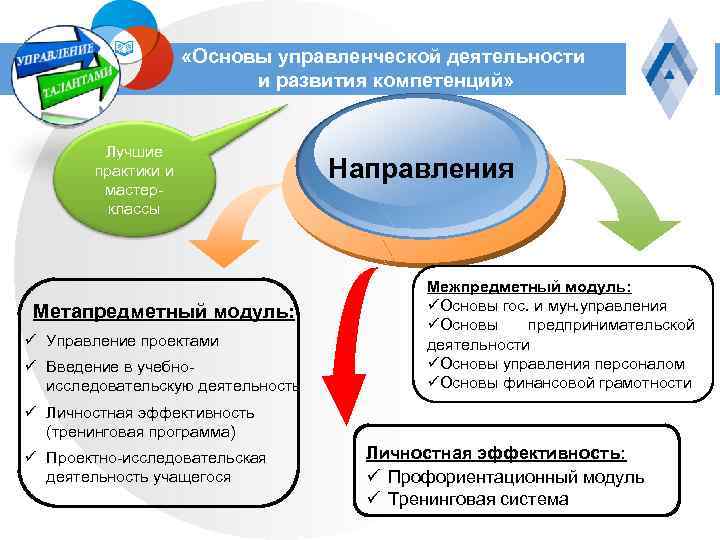 УПРАВЛЕНИЕ ТАЛАНТАМИ

«Основы управленческой деятельности и развития компетенций»

Лучшие практики и мастер-классы

Направления

Метапредметный модуль:
✓ Управление проектами
✓ Введение в учебно-исследовательскую деятельность
✓ Личностная эффективность (тренинговая программа)
✓ Проектно-исследовательская деятельность учащегося

Межпредметный модуль:
✓Основы гос. и мун.управления
✓Основы предпринимательской деятельности
✓Основы управления персоналом
✓Основы финансовой грамотности

Личностная эффективность:
✓ Профориентационный модуль
✓ Тренинговая система